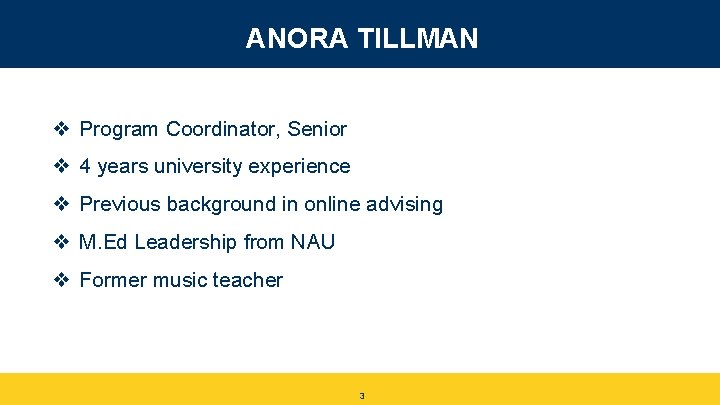 ANORA TILLMAN

❖ Program Coordinator, Senior
❖ 4 years university experience
❖ Previous background in online advising
❖ M.Ed Leadership from NAU
❖ Former music teacher

3